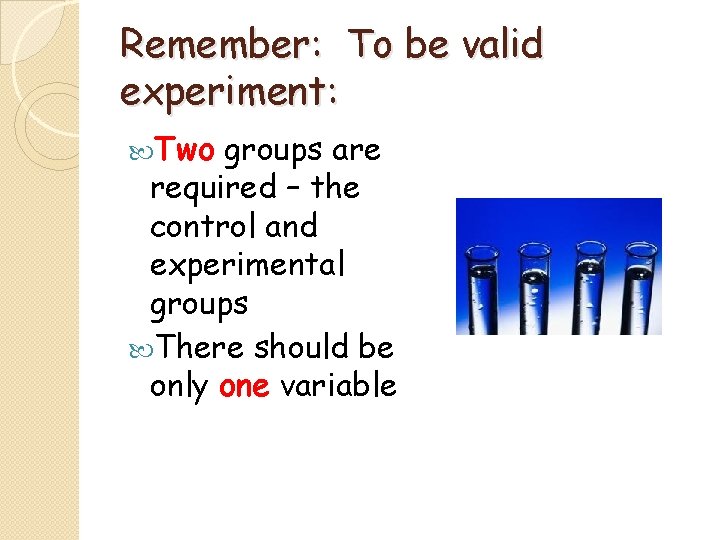 Remember: To be valid experiment:

Two groups are required – the control and experimental groups

There should be only one variable